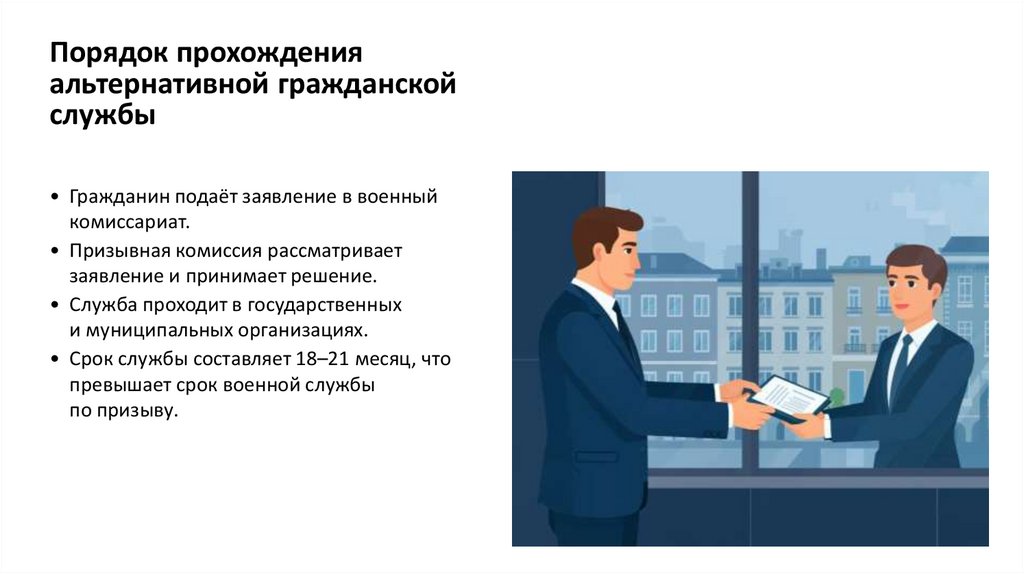 Порядок прохождения альтернативной гражданской службы

• Гражданин подаёт заявление в военный комиссариат.
• Призывная комиссия рассматривает заявление и принимает решение.
• Служба проходит в государственных и муниципальных организациях.
• Срок службы составляет 18–21 месяц, что превышает срок военной службы по призыву.